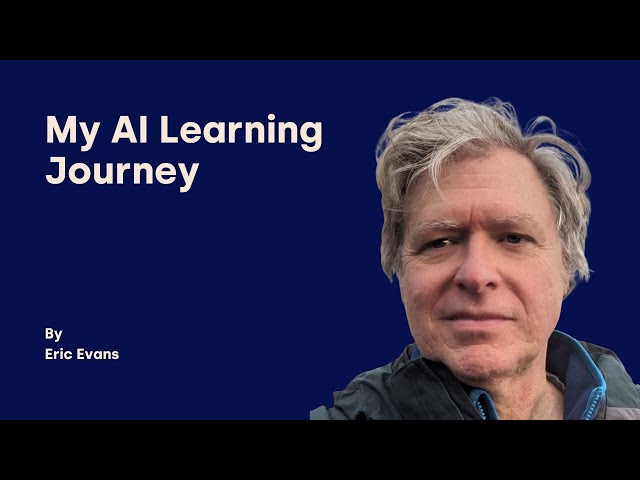 My AI Learning Journey

By
Eric Evans